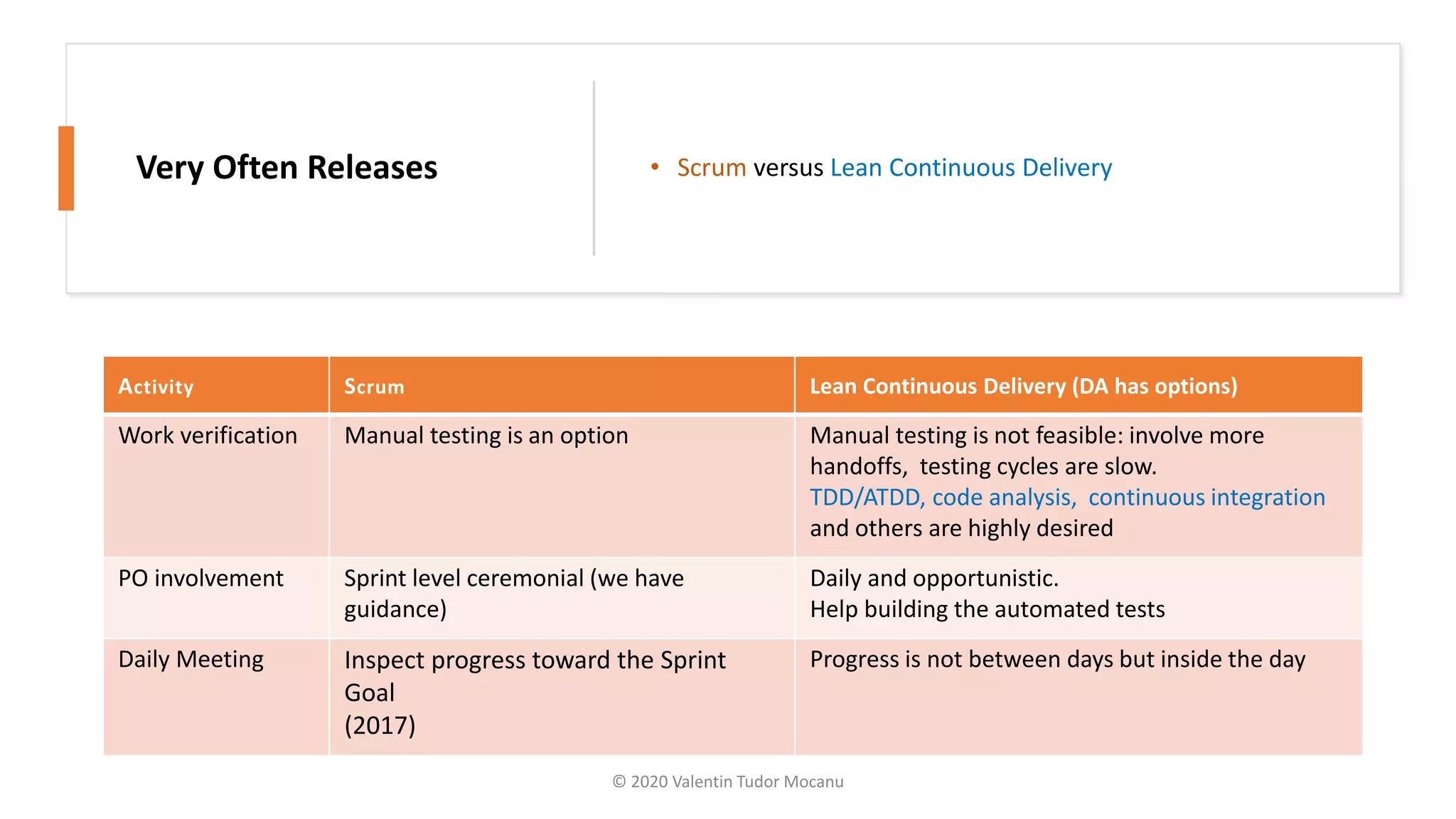 Very Often Releases

• Scrum versus Lean Continuous Delivery

| Activity | Scrum | Lean Continuous Delivery (DA has options) |
|---|---|---|
| Work verification | Manual testing is an option | Manual testing is not feasible: involve more handoffs, testing cycles are slow. TDD/ATDD, code analysis, continuous integration and others are highly desired |
| PO involvement | Sprint level ceremonial (we have guidance) | Daily and opportunistic. Help building the automated tests |
| Daily Meeting | Inspect progress toward the Sprint Goal (2017) | Progress is not between days but inside the day |

© 2020 Valentin Tudor Mocanu